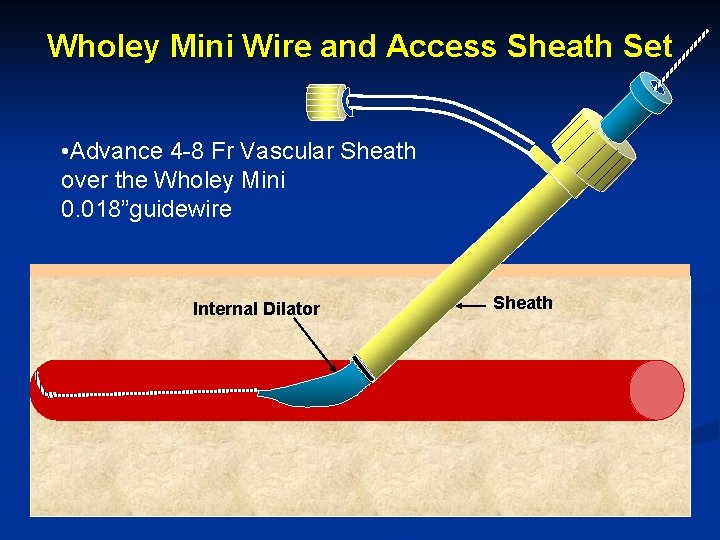 Wholey Mini Wire and Access Sheath Set

•Advance 4-8 Fr Vascular Sheath over the Wholey Mini 0.018”guidewire

Internal Dilator

Sheath